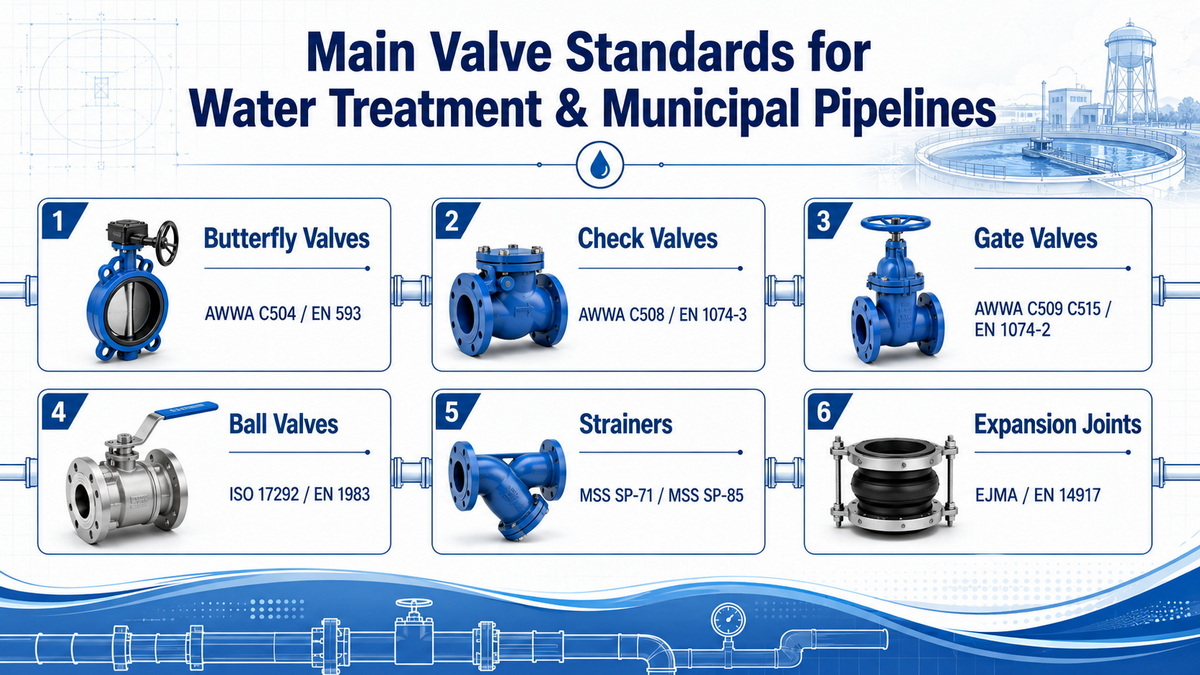 Main Valve Standards for
Water Treatment & Municipal Pipelines

1
Butterfly Valves
AWWA C504 / EN 593

2
Check Valves
AWWA C508 / EN 1074-3

3
Gate Valves
AWWA C509 C515 / EN 1074-2

4
Ball Valves
ISO 17292 / EN 1983

5
Strainers
MSS SP-71 / MSS SP-85

6
Expansion Joints
EJMA / EN 14917